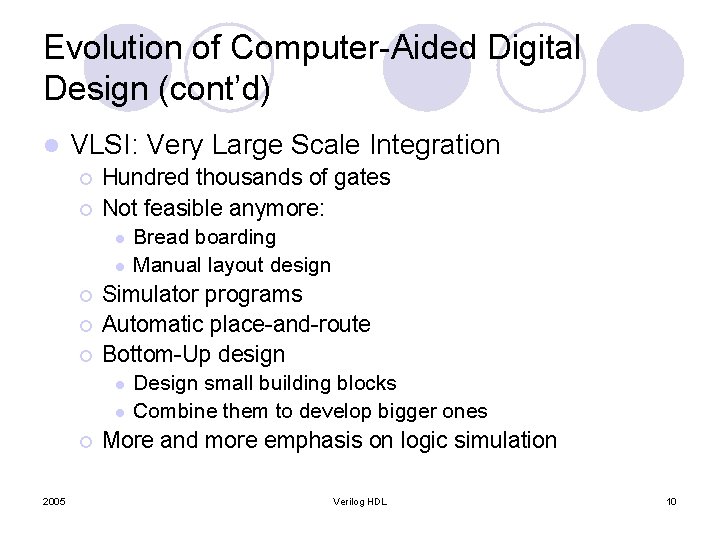 Evolution of Computer-Aided Digital Design (cont'd)

- VLSI: Very Large Scale Integration
  - Hundred thousands of gates
  - Not feasible anymore:
    - Bread boarding
    - Manual layout design
  - Simulator programs
  - Automatic place-and-route
  - Bottom-Up design
    - Design small building blocks
    - Combine them to develop bigger ones
  - More and more emphasis on logic simulation

2005

Verilog HDL

10